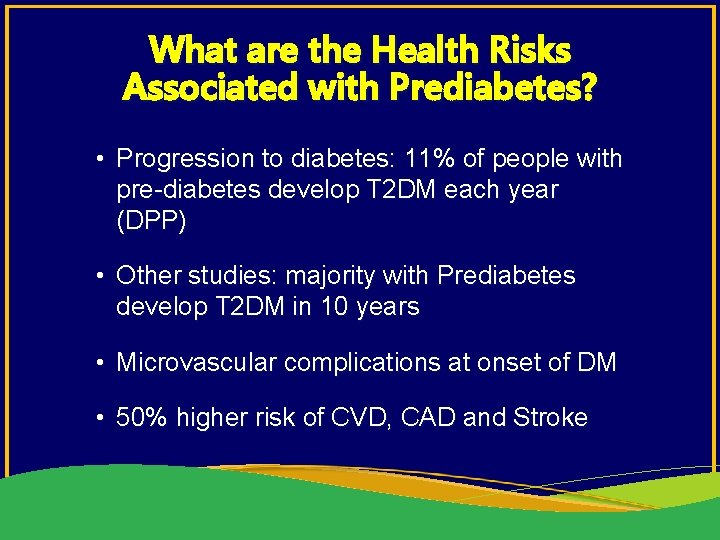 What are the Health Risks Associated with Prediabetes?

• Progression to diabetes: 11% of people with pre-diabetes develop T2DM each year (DPP)

• Other studies: majority with Prediabetes develop T2DM in 10 years

• Microvascular complications at onset of DM

• 50% higher risk of CVD, CAD and Stroke